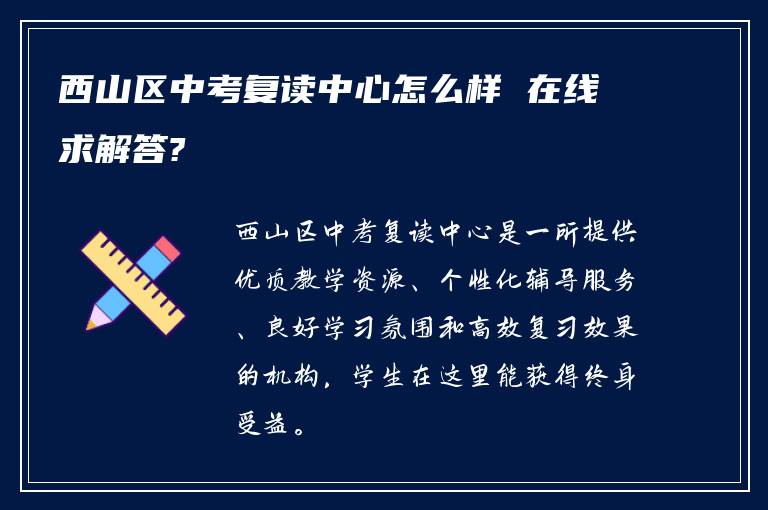 西山区中考复读中心怎么样 在线求解答?

西山区中考复读中心是一所提供优质教学资源、个性化辅导服务、良好学习氛围和高效复习效果的机构，学生在这里能获得终身受益。